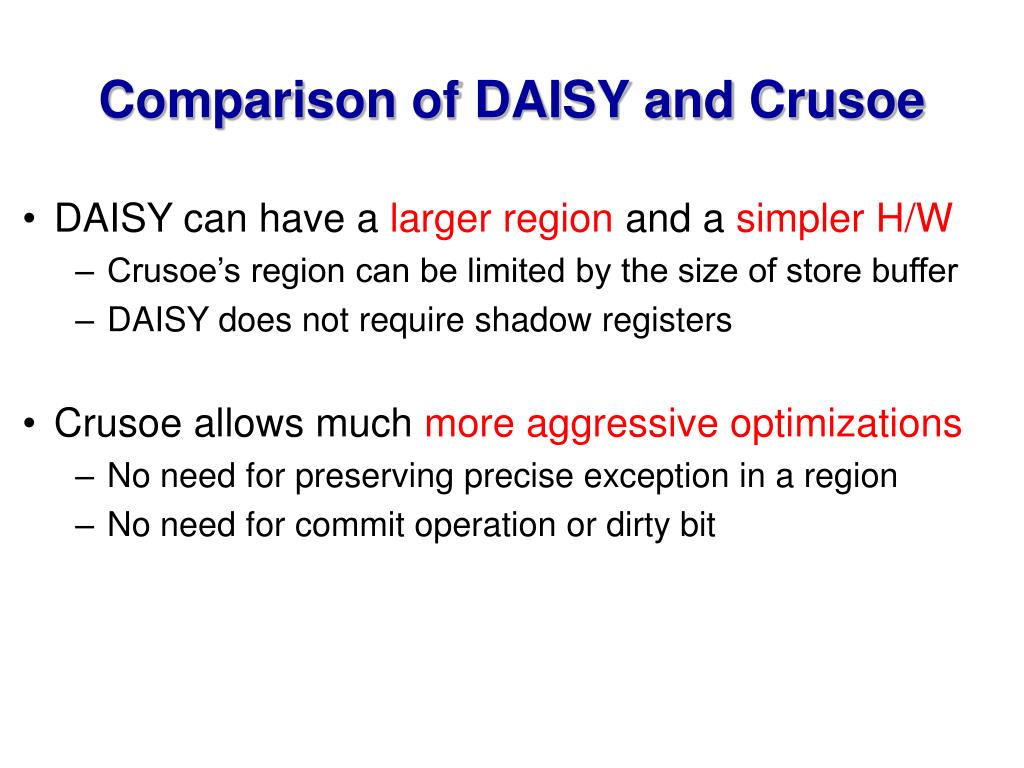 Comparison of DAISY and Crusoe

• DAISY can have a larger region and a simpler H/W
– Crusoe's region can be limited by the size of store buffer
– DAISY does not require shadow registers

• Crusoe allows much more aggressive optimizations
– No need for preserving precise exception in a region
– No need for commit operation or dirty bit